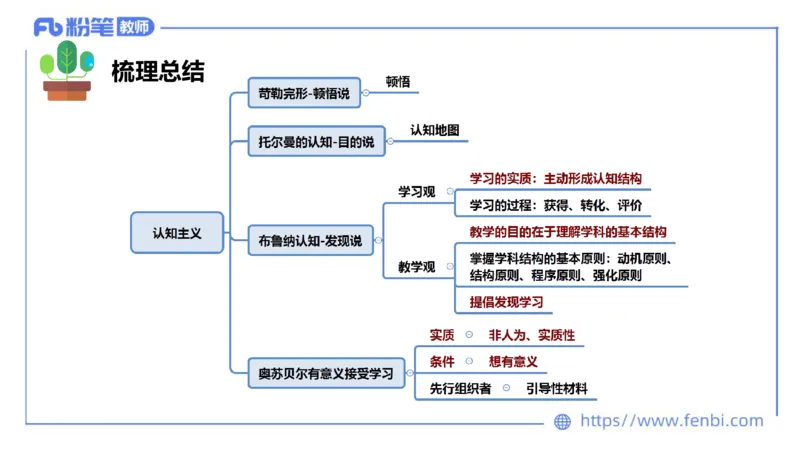 Fb 粉笔 教师

梳理总结

认知主义

苛勒完形-顿悟说
顿悟

托尔曼的认知-目的说
认知地图

布鲁纳认知-发现说
学习观
学习的实质：主动形成认知结构
学习的过程：获得、转化、评价
教学观
教学的目的在于理解学科的基本结构
掌握学科结构的基本原则：动机原则、结构原则、程序原则、强化原则
提倡发现学习

奥苏贝尔有意义接受学习
实质
非人为、实质性
条件
想有意义
先行组织者
引导性材料

https://www.fenbi.com